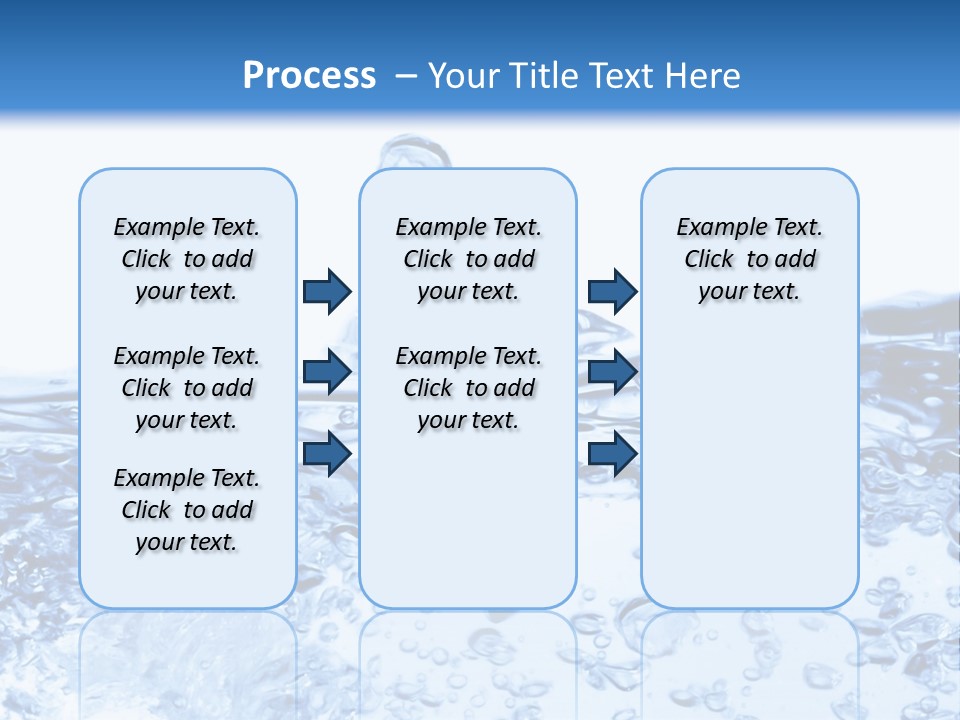 Process – Your Title Text Here

Example Text. Click to add your text.

Example Text. Click to add your text.

Example Text. Click to add your text.

Example Text. Click to add your text.

Example Text. Click to add your text.

Example Text. Click to add your text.